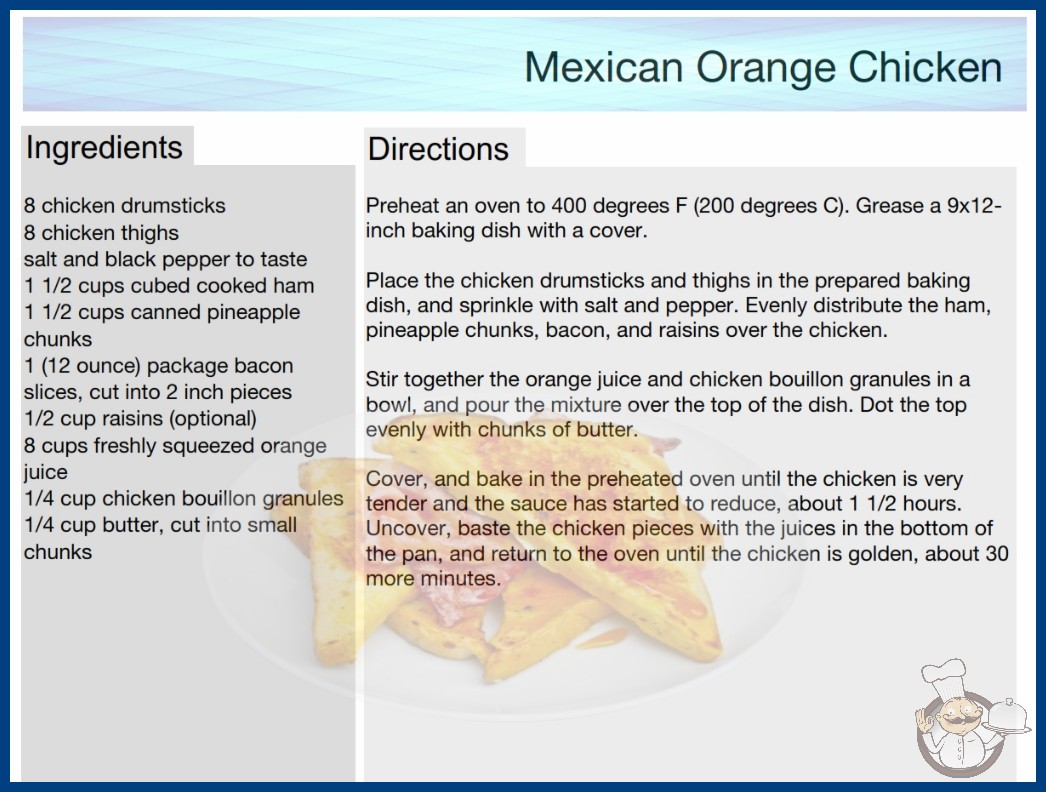 Mexican Orange Chicken

Ingredients

8 chicken drumsticks
8 chicken thighs
salt and black pepper to taste
1 1/2 cups cubed cooked ham
1 1/2 cups canned pineapple chunks
1 (12 ounce) package bacon slices, cut into 2 inch pieces
1/2 cup raisins (optional)
8 cups freshly squeezed orange juice
1/4 cup chicken bouillon granules
1/4 cup butter, cut into small chunks

Directions

Preheat an oven to 400 degrees F (200 degrees C). Grease a 9x12-inch baking dish with a cover.

Place the chicken drumsticks and thighs in the prepared baking dish, and sprinkle with salt and pepper. Evenly distribute the ham, pineapple chunks, bacon, and raisins over the chicken.

Stir together the orange juice and chicken bouillon granules in a bowl, and pour the mixture over the top of the dish. Dot the top evenly with chunks of butter.

Cover, and bake in the preheated oven until the chicken is very tender and the sauce has started to reduce, about 1 1/2 hours. Uncover, baste the chicken pieces with the juices in the bottom of the pan, and return to the oven until the chicken is golden, about 30 more minutes.